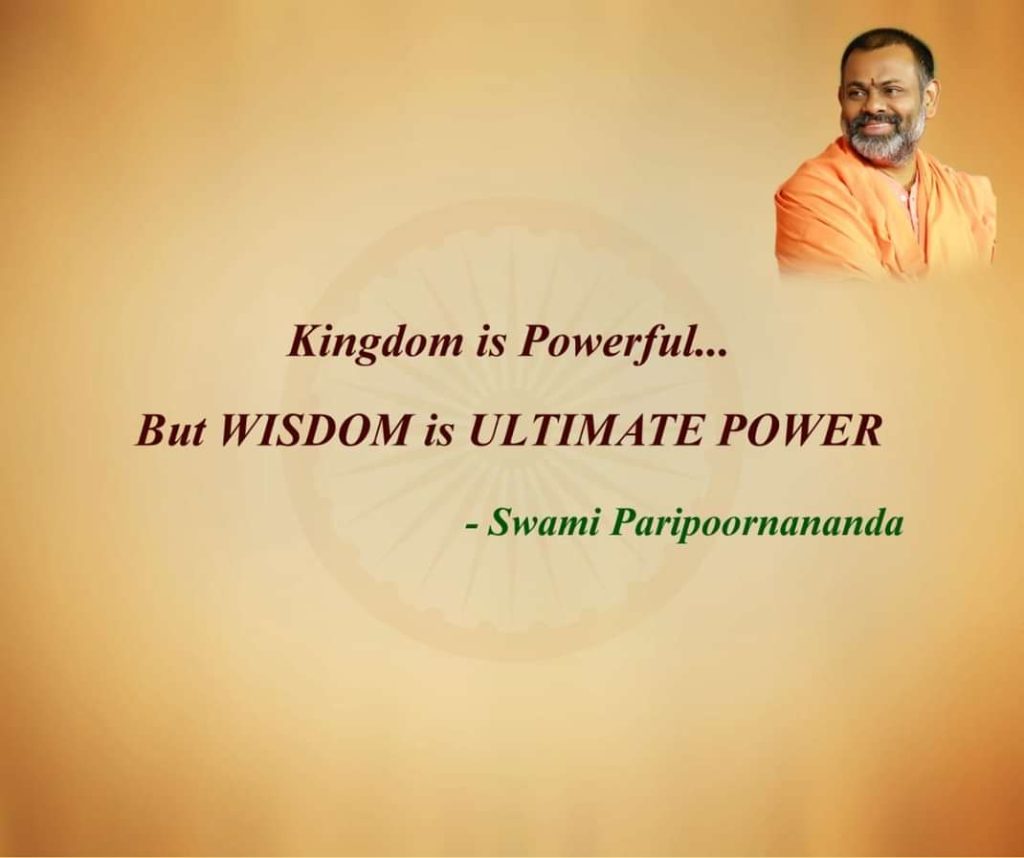 Kingdom is Powerful...

But WISDOM is ULTIMATE POWER

- Swami Paripoornananda